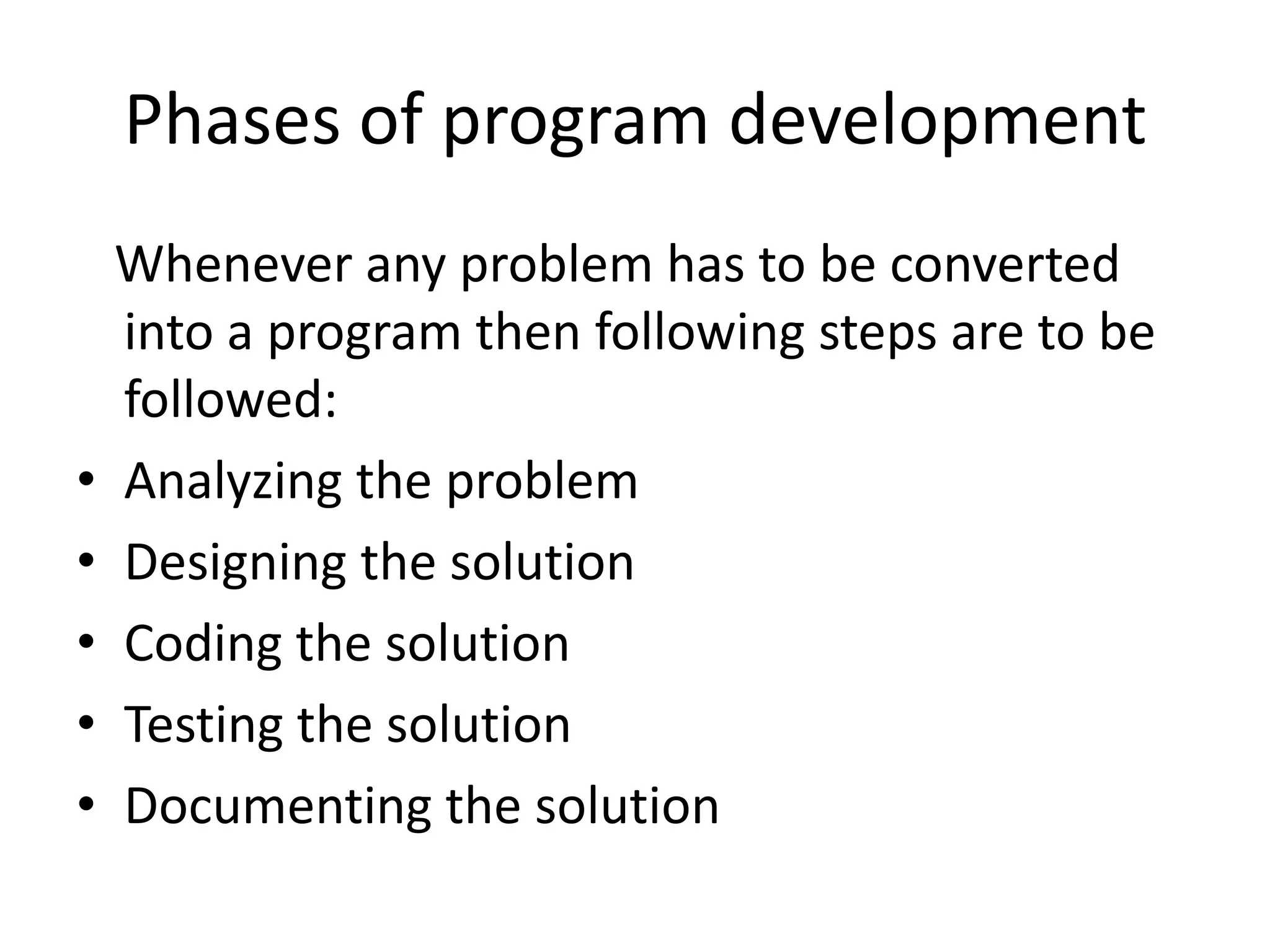 Phases of program development

Whenever any problem has to be converted into a program then following steps are to be followed:

• Analyzing the problem
• Designing the solution
• Coding the solution
• Testing the solution
• Documenting the solution